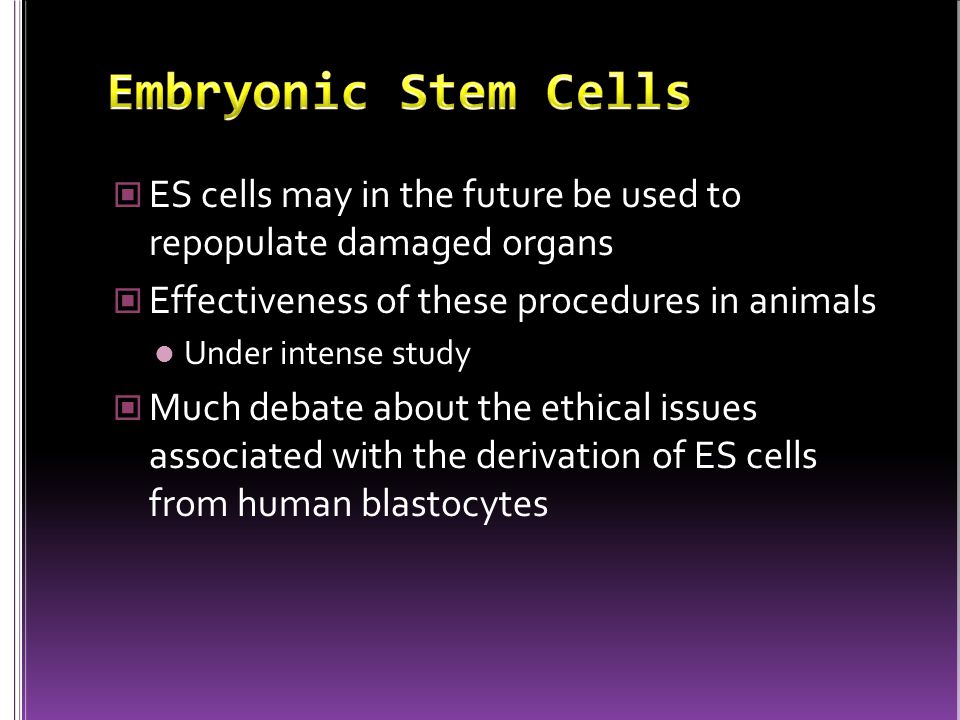 Embryonic Stem Cells

ES cells may in the future be used to repopulate damaged organs

Effectiveness of these procedures in animals

Under intense study

Much debate about the ethical issues associated with the derivation of ES cells from human blastocytes